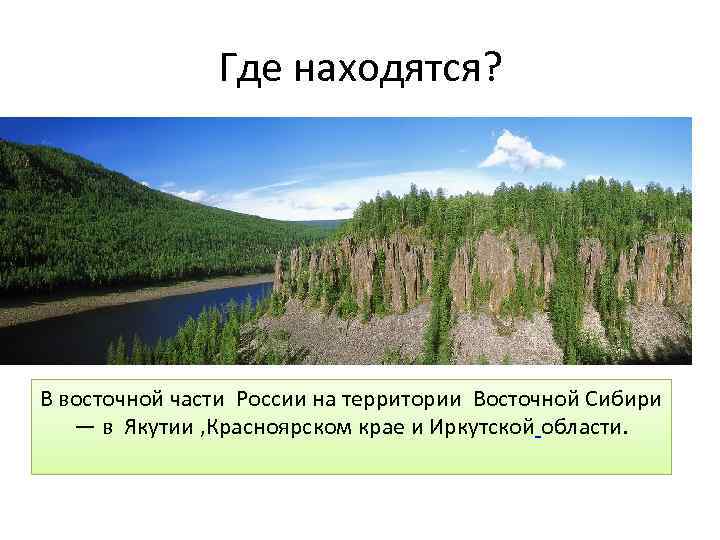 Где находятся?

В восточной части России на территории Восточной Сибири — в Якутии ,Красноярском крае и Иркутской области.